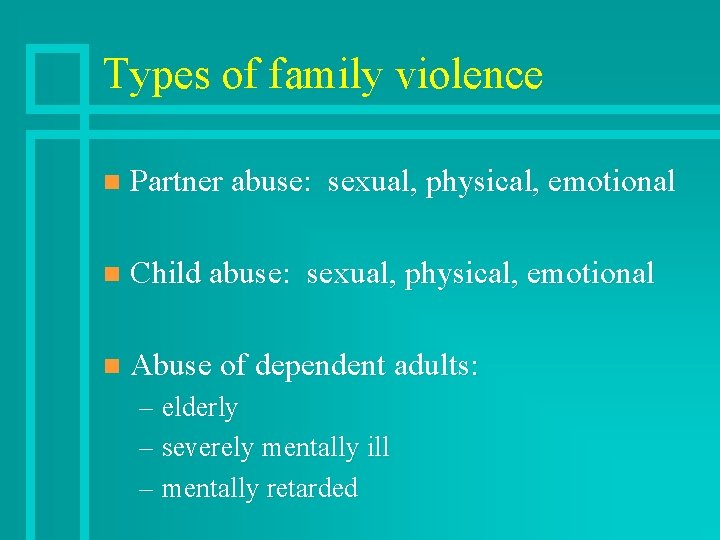 Types of family violence

Partner abuse: sexual, physical, emotional

Child abuse: sexual, physical, emotional

Abuse of dependent adults:
– elderly
– severely mentally ill
– mentally retarded